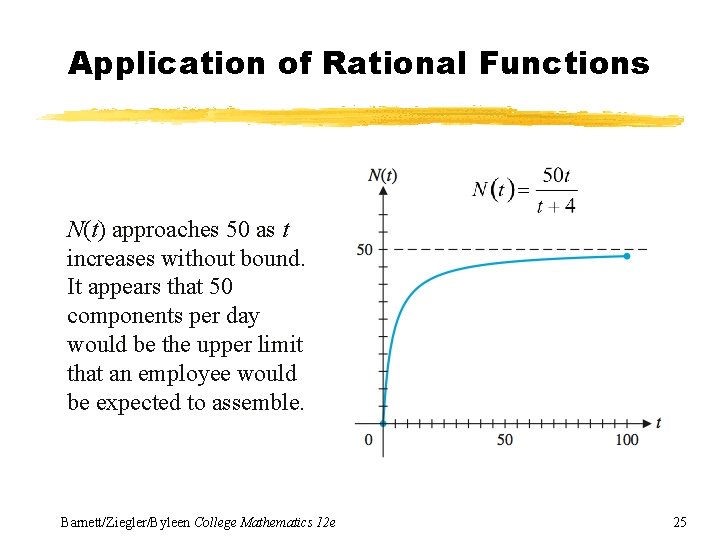 Application of Rational Functions

$N(t)$ approaches 50 as $t$ increases without bound. It appears that 50 components per day would be the upper limit that an employee would be expected to assemble.

$N(t)$

$N(t) = \frac{50t}{t+4}$

50

0

50

100

$t$

Barnett/Ziegler/Byleen College Mathematics 12e

25